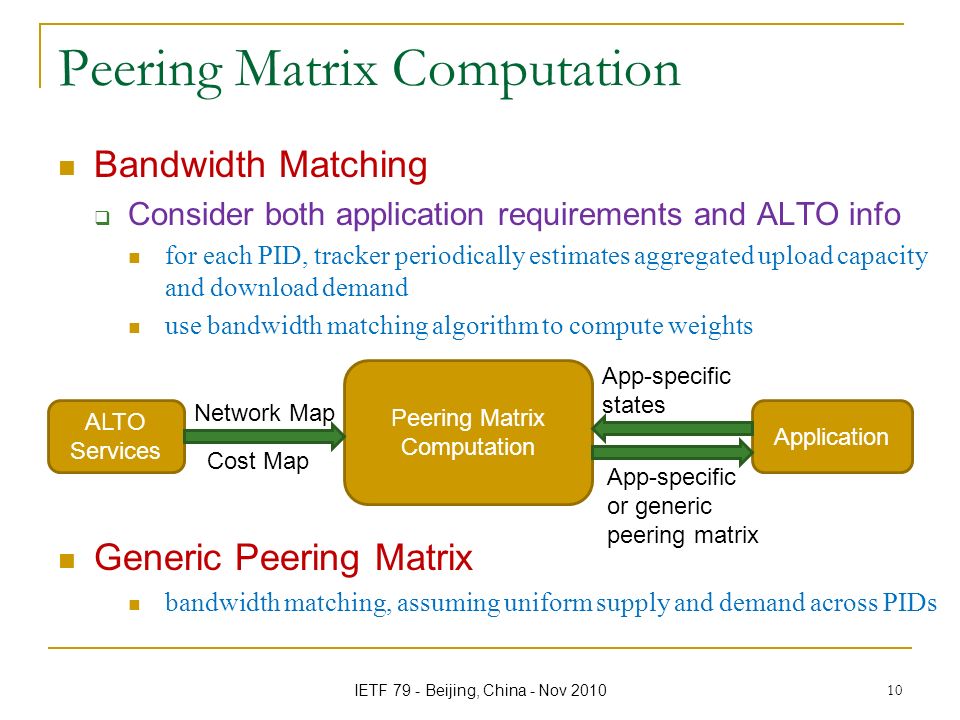 Peering Matrix Computation

Bandwidth Matching

Consider both application requirements and ALTO info

for each PID, tracker periodically estimates aggregated upload capacity and download demand

use bandwidth matching algorithm to compute weights

ALTO Services

Network Map

Cost Map

Peering Matrix Computation

App-specific states

App-specific or generic peering matrix

Application

Generic Peering Matrix

bandwidth matching, assuming uniform supply and demand across PIDs

IETF 79 - Beijing, China - Nov 2010

10